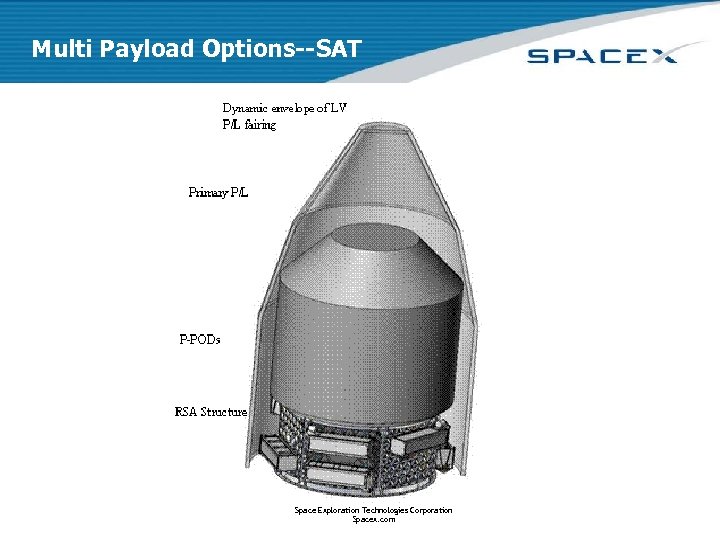 Multi Payload Options--SAT

SPACEX

Dynamic envelope of LV P/L fairing

Primary P/L

P-PODs

RSA Structure

Space Exploration Technologies Corporation
Spacex.com